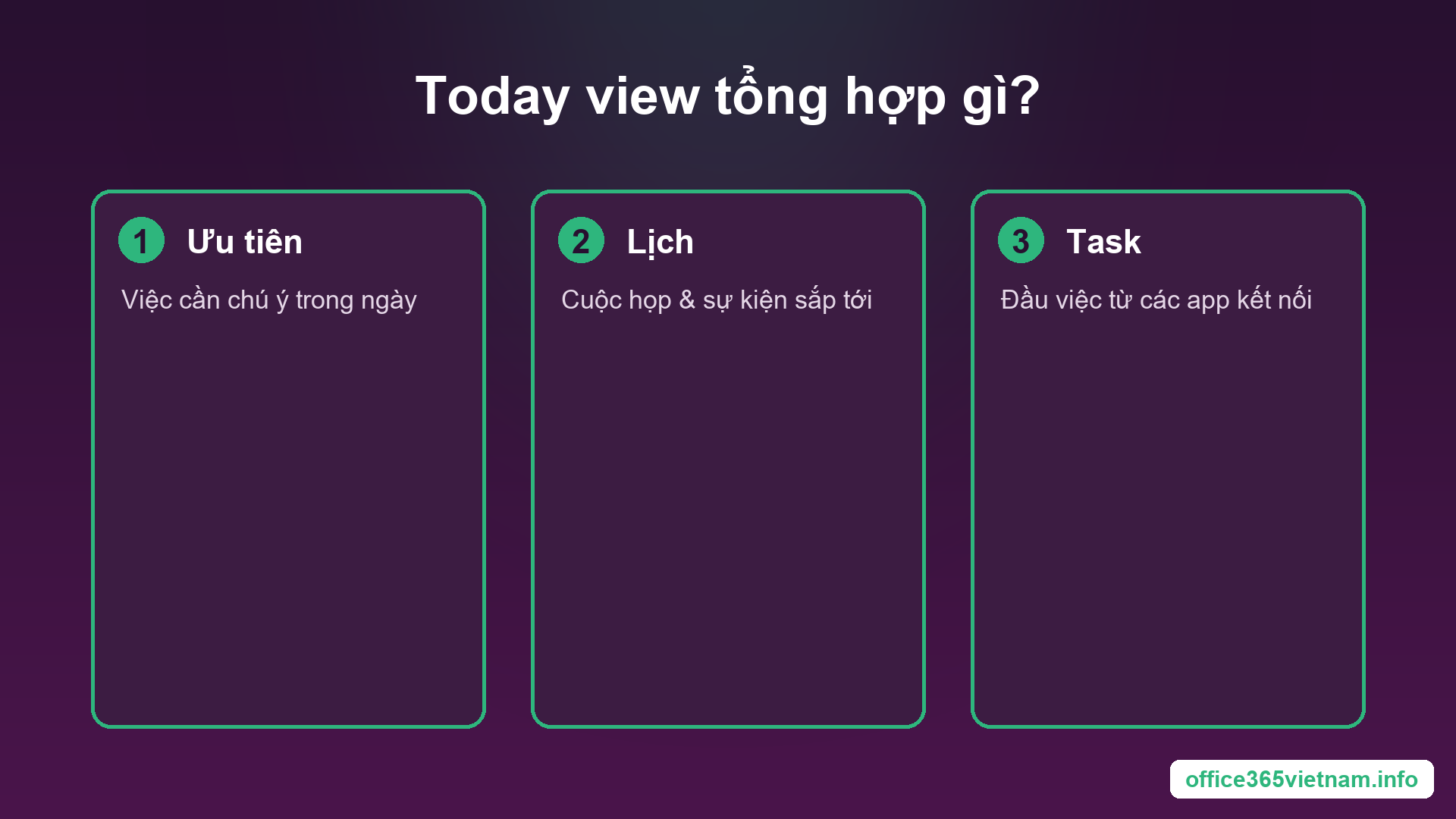 Today view tổng hợp gì?

1 Ưu tiên

Việc cần chú ý trong ngày

2 Lịch

Cuộc họp & sự kiện sắp tới

3 Task

Đầu việc từ các app kết nối

office365vietnam.info